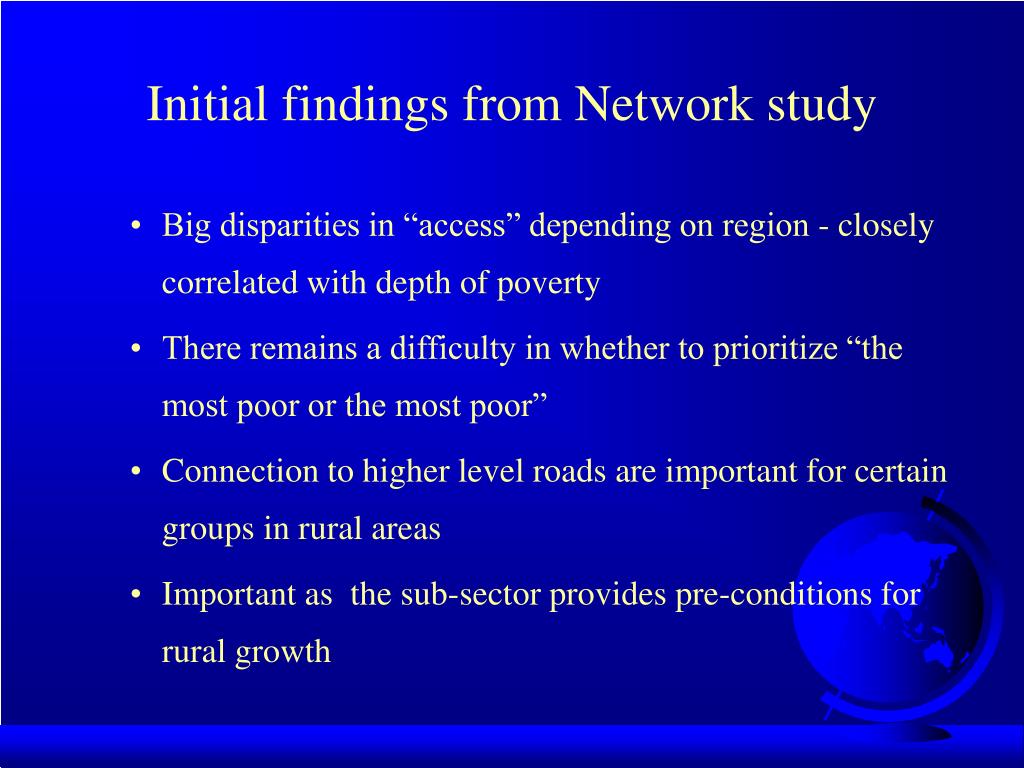 Initial findings from Network study

• Big disparities in “access” depending on region - closely correlated with depth of poverty

• There remains a difficulty in whether to prioritize “the most poor or the most poor”

• Connection to higher level roads are important for certain groups in rural areas

• Important as the sub-sector provides pre-conditions for rural growth